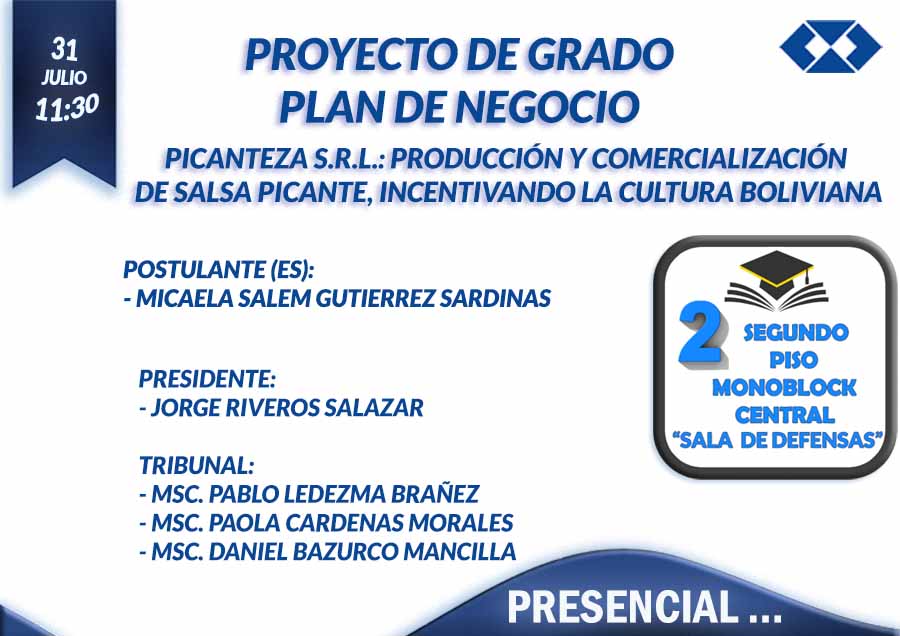 31
JULIO
11:30

PROYECTO DE GRADO
PLAN DE NEGOCIO

PICANTEZA S.R.L.: PRODUCCIÓN Y COMERCIALIZACIÓN DE SALSA PICANTE, INCENTIVANDO LA CULTURA BOLIVIANA

POSTULANTE (ES):
- MICAELA SALEM GUTIERREZ SARDINAS

PRESIDENTE:
- JORGE RIVEROS SALAZAR

TRIBUNAL:
- MSC. PABLO LEDEZMA BRAÑEZ
- MSC. PAOLA CARDENAS MORALES
- MSC. DANIEL BAZURCO MANCILLA

2 SEGUNDO PISO
MONOBLOCK CENTRAL
"SALA DE DEFENSAS"

PRESENCIAL ...